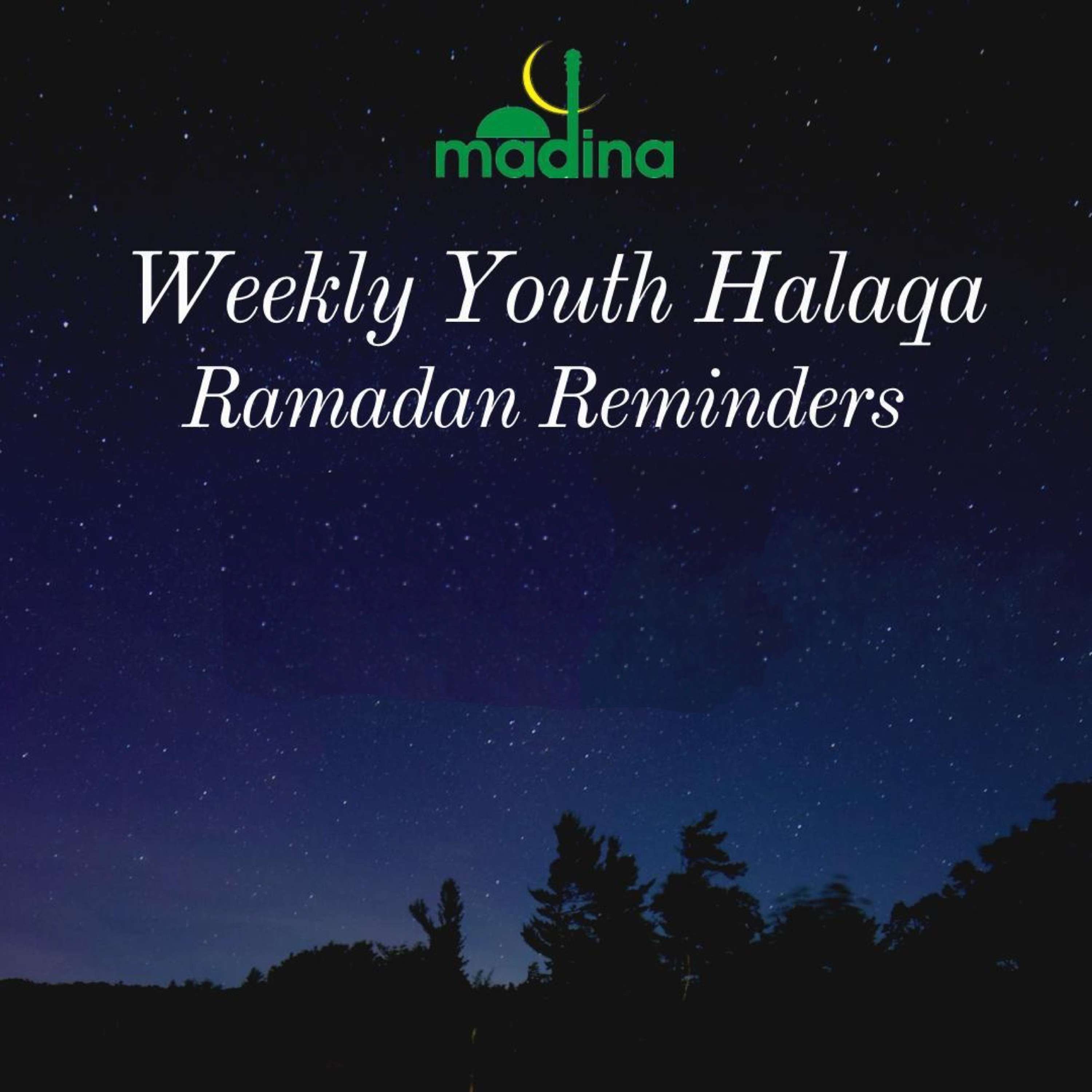 madina

Weekly Youth Halaqa
Ramadan Reminders